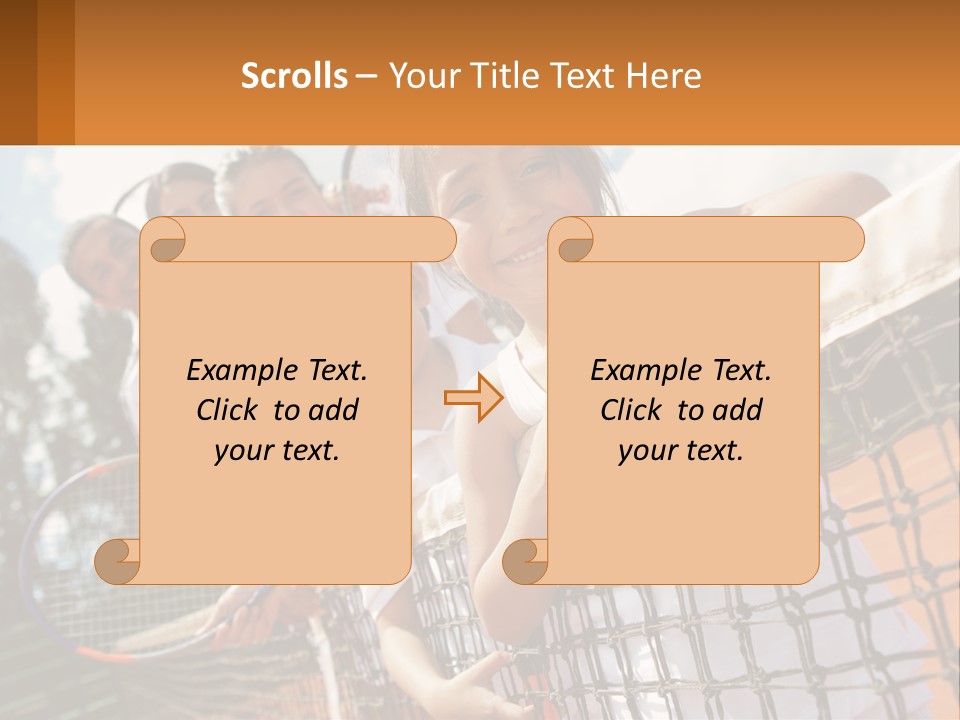 Scrolls – Your Title Text Here

Example Text. Click to add your text.

Example Text. Click to add your text.